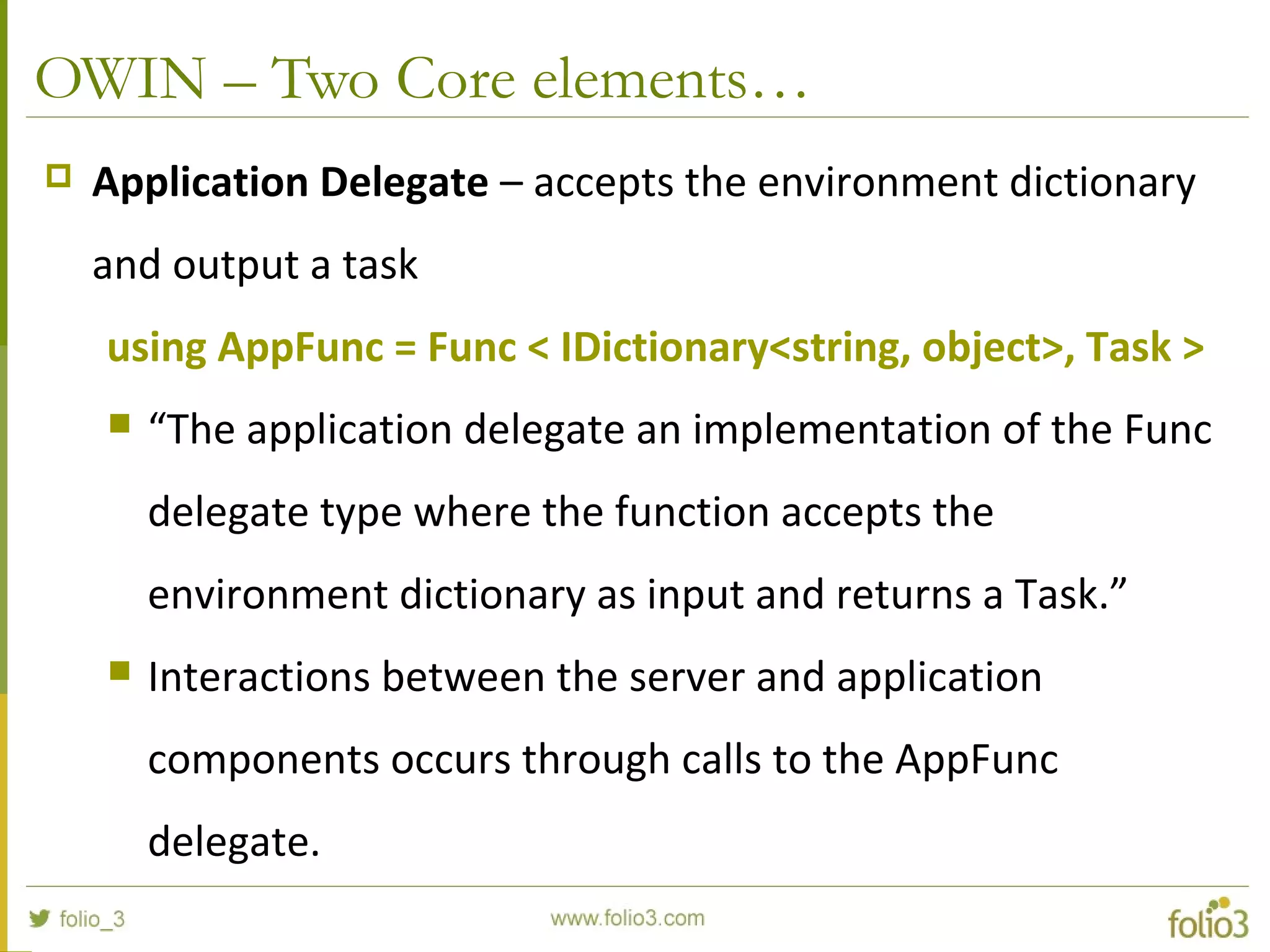 OWIN – Two Core elements…

Application Delegate – accepts the environment dictionary and output a task

using AppFunc = Func < IDictionary<string, object>, Task >

“The application delegate an implementation of the Func delegate type where the function accepts the environment dictionary as input and returns a Task.”

Interactions between the server and application components occurs through calls to the AppFunc delegate.

folio_3

www.folio3.com

folio3